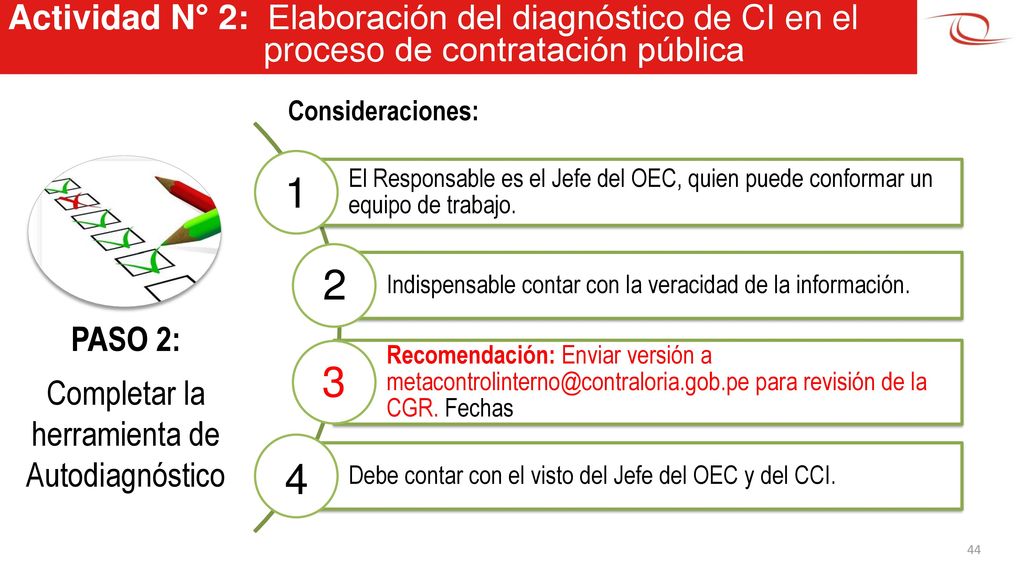 Actividad N° 2: Elaboración del diagnóstico de CI en el proceso de contratación pública

Consideraciones:

1
El Responsable es el Jefe del OEC, quien puede conformar un equipo de trabajo.

2
Indispensable contar con la veracidad de la información.

3
Recomendación: Enviar versión a metacontrolinterno@contraloria.gob.pe para revisión de la CGR. Fechas

4
Debe contar con el visto del Jefe del OEC y del CCI.

PASO 2:

Completar la herramienta de Autodiagnóstico

44